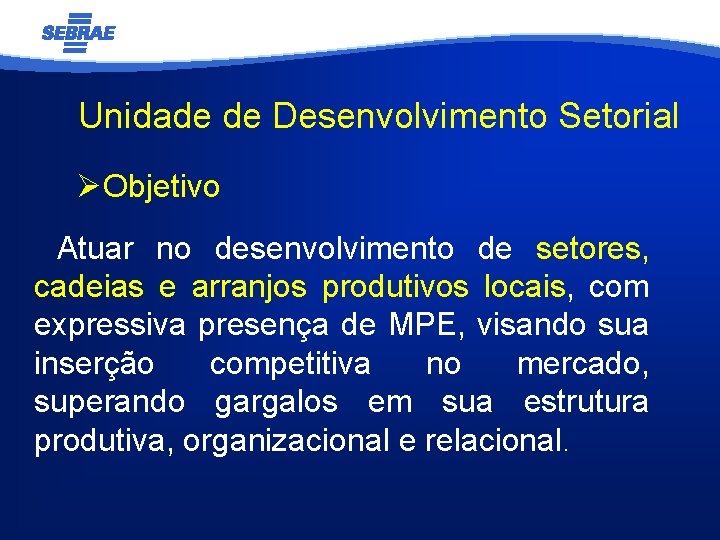 SEBRAE

Unidade de Desenvolvimento Setorial

➢Objetivo

Atuar no desenvolvimento de setores, cadeias e arranjos produtivos locais, com expressiva presença de MPE, visando sua inserção competitiva no mercado, superando gargalos em sua estrutura produtiva, organizacional e relacional.